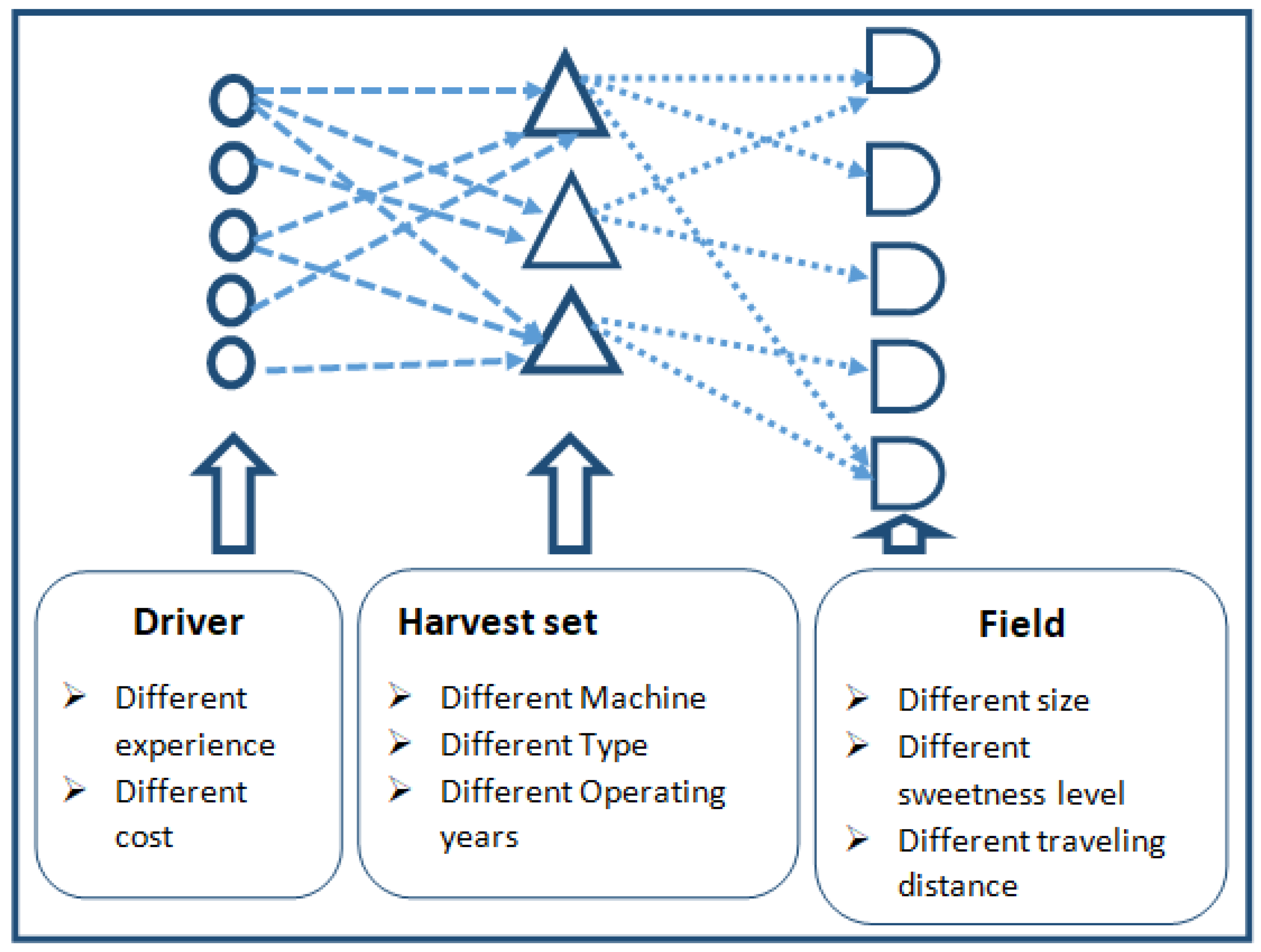 Driver

➢ Different experience
➢ Different cost

Harvest set

➢ Different Machine
➢ Different Type
➢ Different Operating years

Field

➢ Different size
➢ Different sweetness level
➢ Different traveling distance